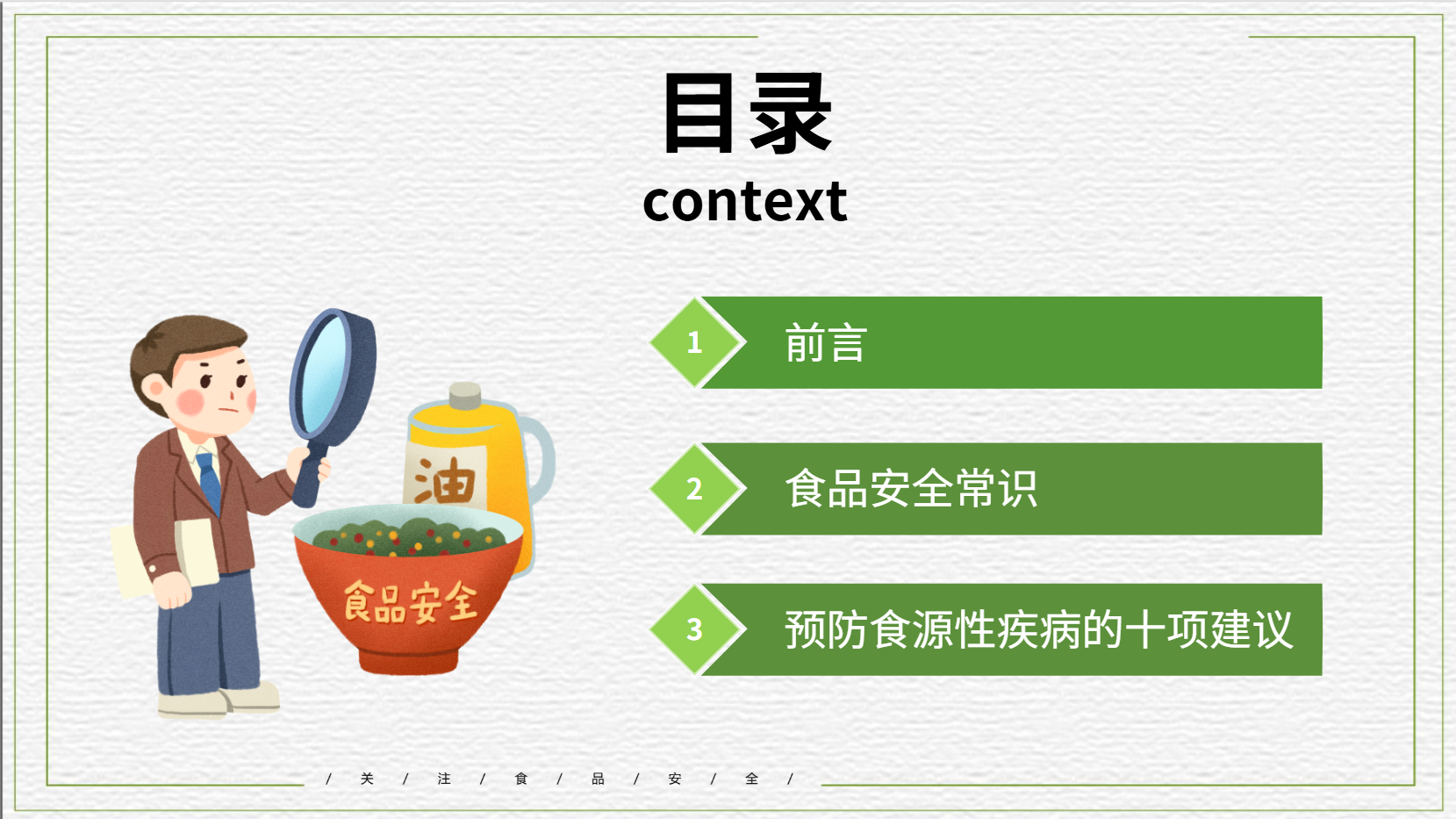 目录
context

油

食品安全

1 前言

2 食品安全常识

3 预防食源性疾病的十项建议

/ 关 / 注 / 食 / 品 / 安 / 全 /